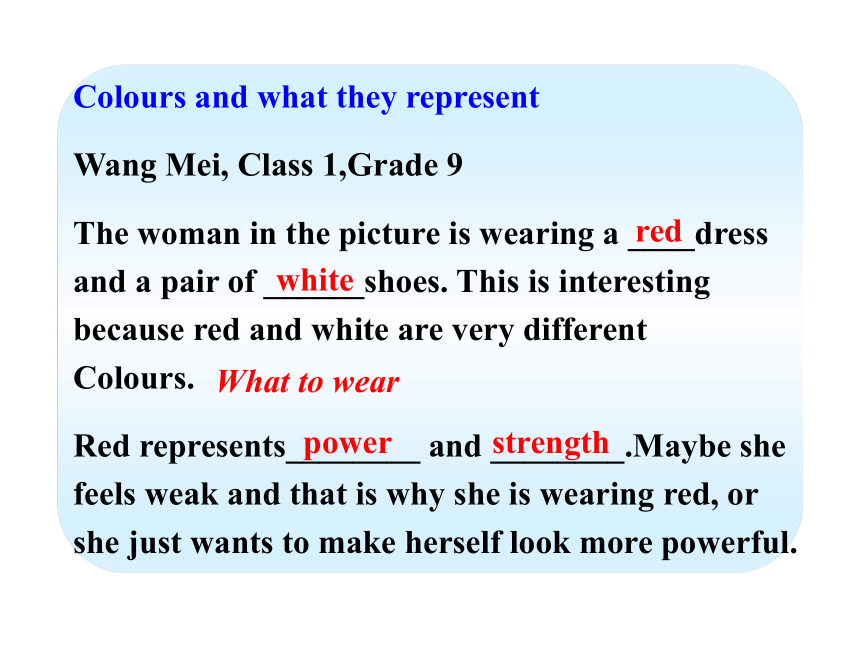 Colours and what they represent

Wang Mei, Class 1,Grade 9

The woman in the picture is wearing a red dress and a pair of white shoes. This is interesting because red and white are very different Colours. What to wear

Red represents power and strength.Maybe she feels weak and that is why she is wearing red, or she just wants to make herself look more powerful.